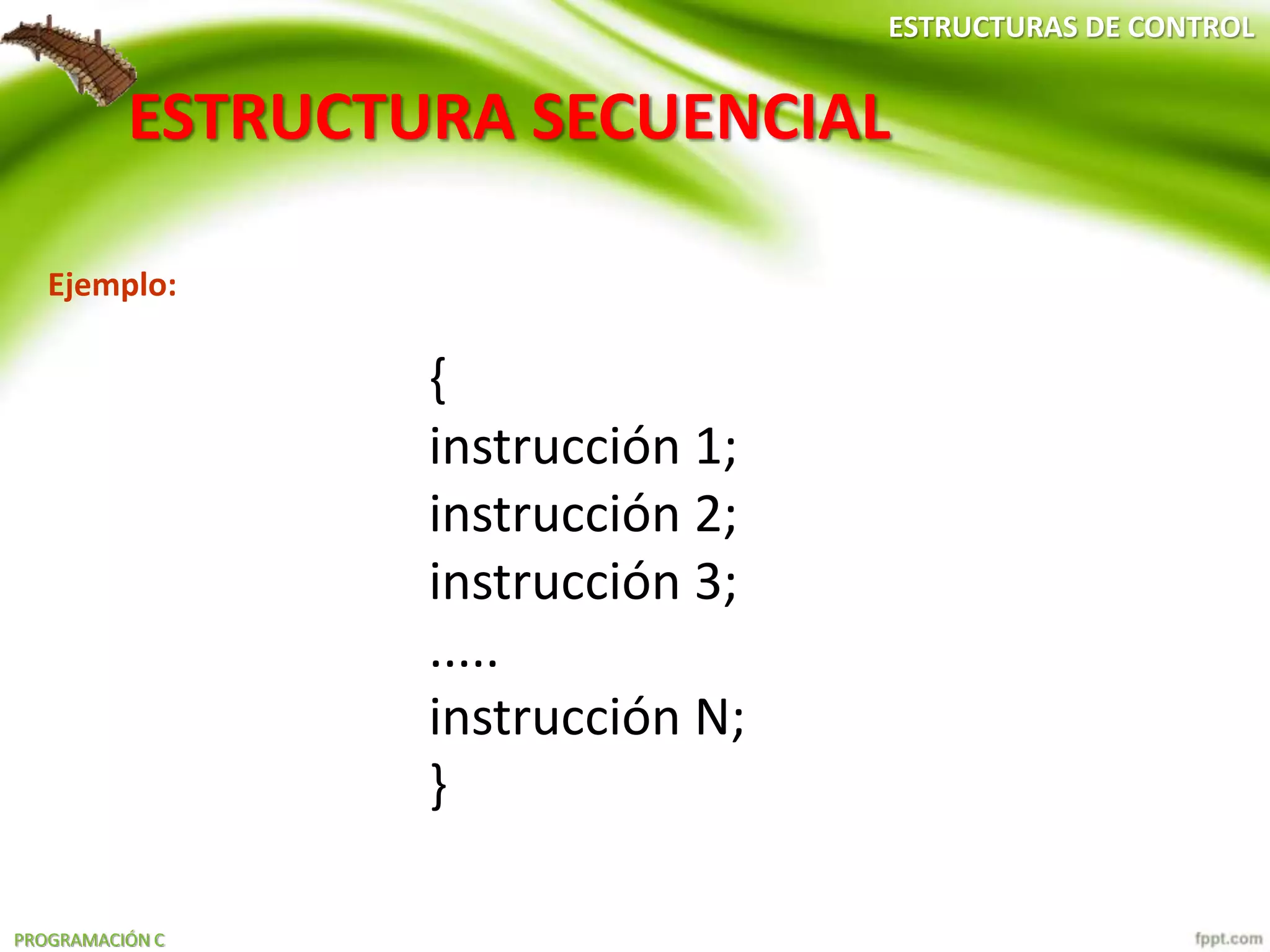 ESTRUCTURAS DE CONTROL

ESTRUCTURA SECUENCIAL

Ejemplo:

{
instrucción 1;
instrucción 2;
instrucción 3;
.....
instrucción N;
}

PROGRAMACIÓN C

fppt.com